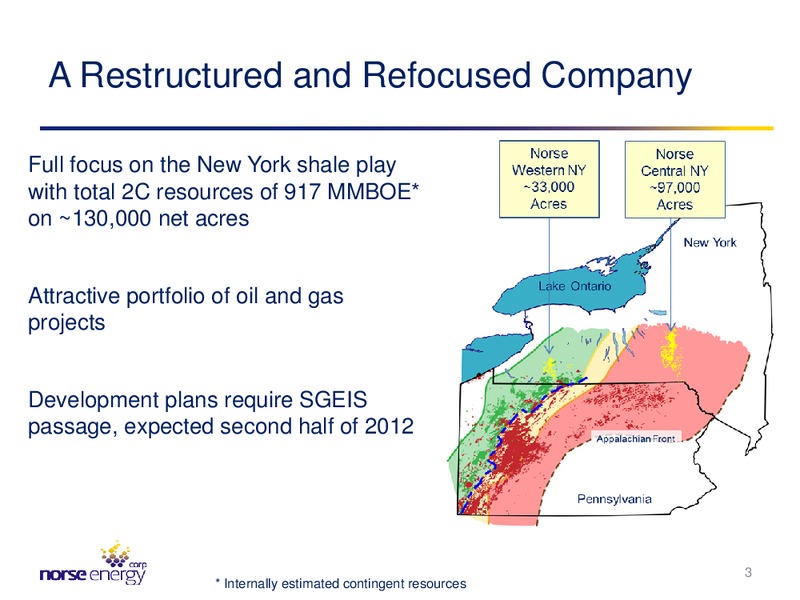 A Restructured and Refocused Company

Full focus on the New York shale play with total 2C resources of 917 MMBOE* on ~130,000 net acres

Attractive portfolio of oil and gas projects

Development plans require SGEIS passage, expected second half of 2012

Norse Western NY ~33,000 Acres

Norse Central NY ~97,000 Acres

New York

Lake Ontario

Appalachian Front

Pennsylvania

norse energy corp

* Internally estimated contingent resources

3